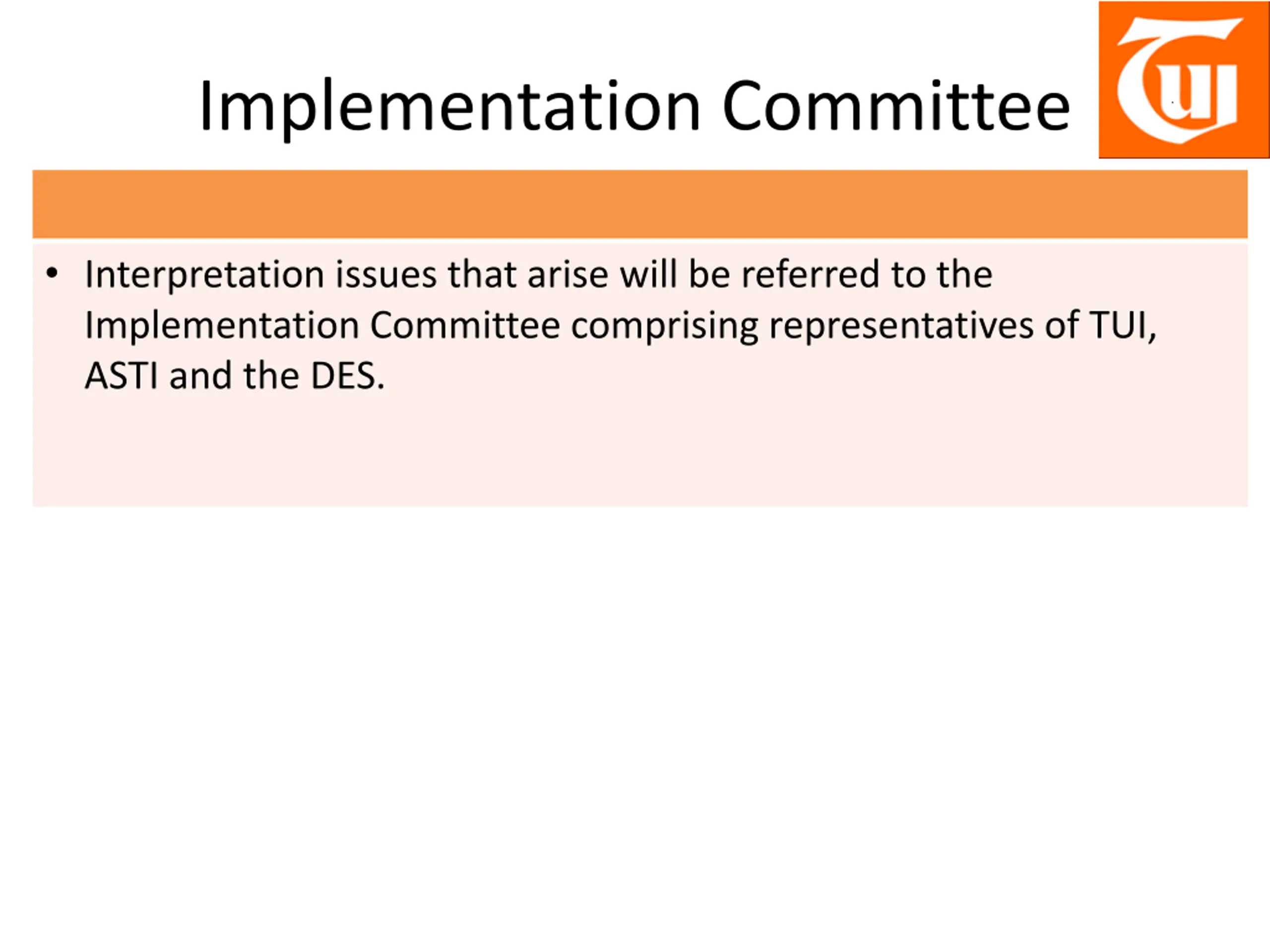 Implementation Committee

TUI

• Interpretation issues that arise will be referred to the Implementation Committee comprising representatives of TUI, ASTI and the DES.